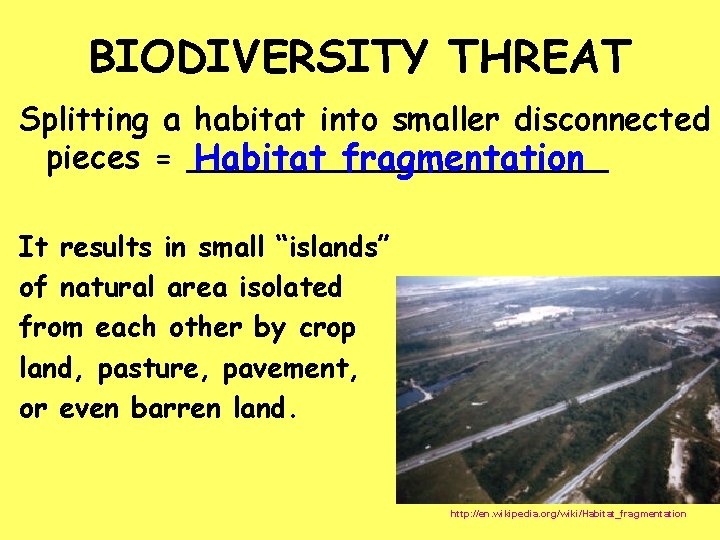 BIODIVERSITY THREAT

Splitting a habitat into smaller disconnected pieces = Habitat fragmentation

It results in small "islands" of natural area isolated from each other by crop land, pasture, pavement, or even barren land.

http://en.wikipedia.org/wiki/Habitat_fragmentation